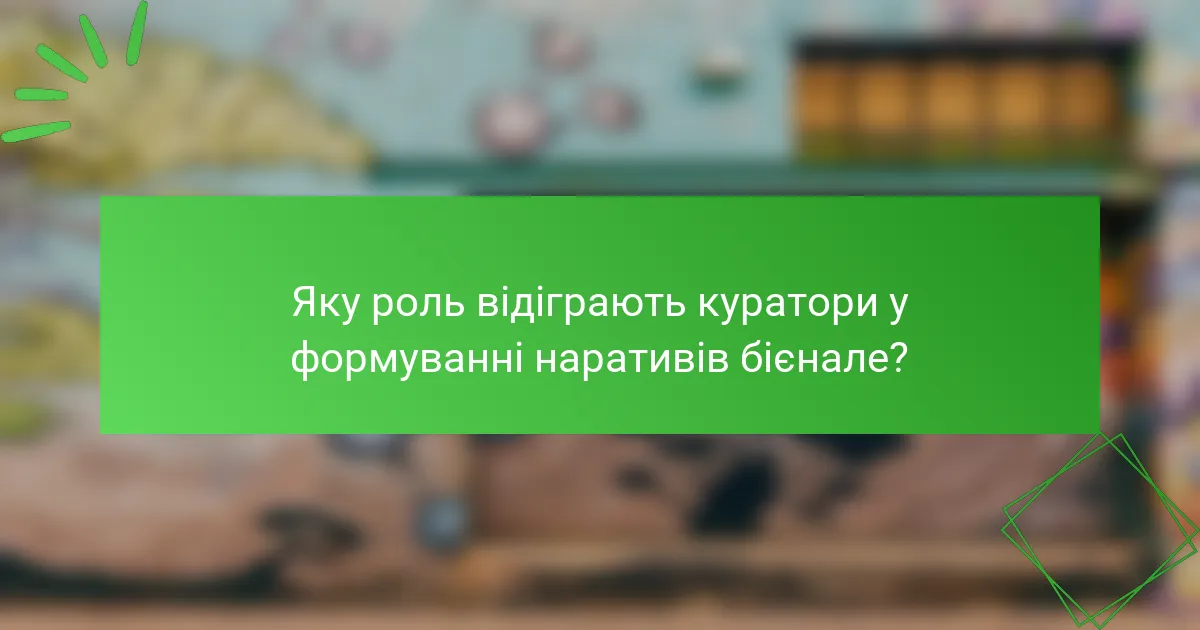 Яку роль відіграють куратори у формуванні наративів бієнале?